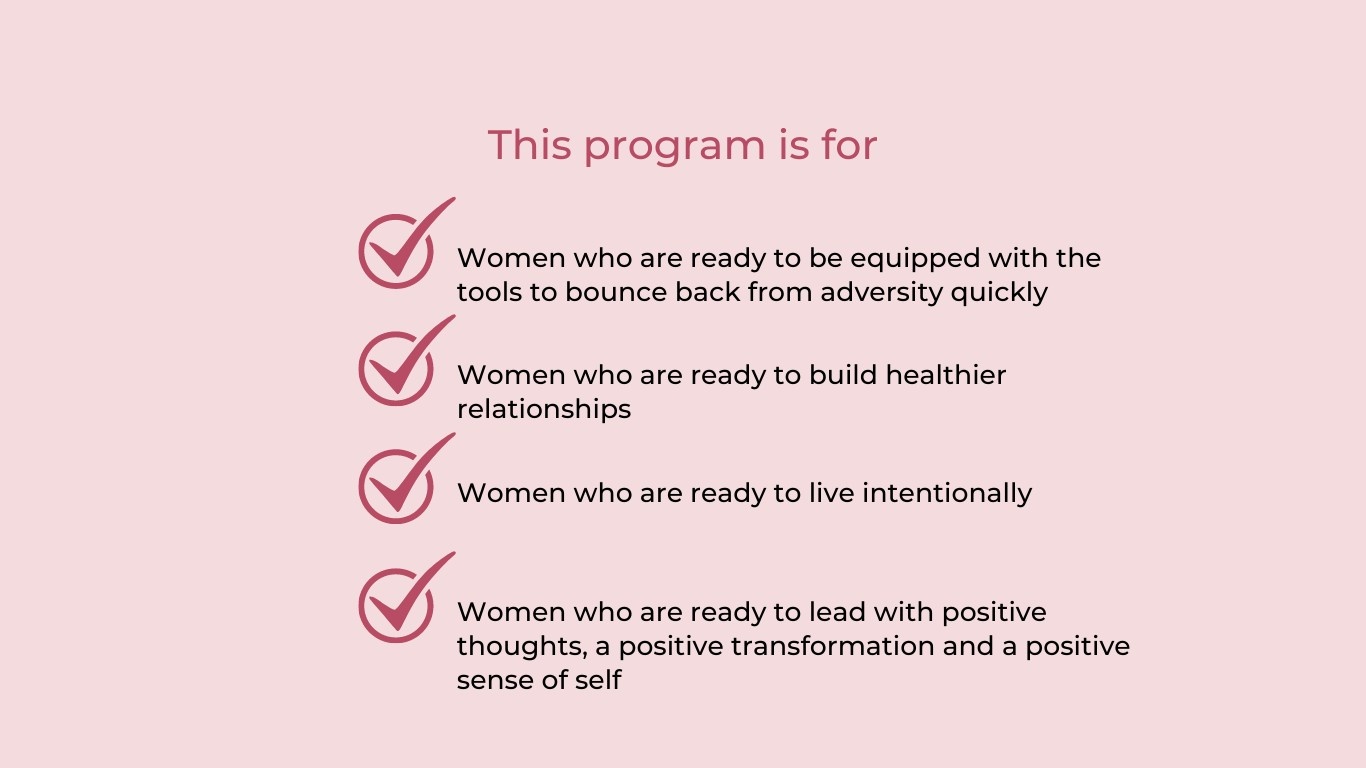 This program is for

Women who are ready to be equipped with the tools to bounce back from adversity quickly

Women who are ready to build healthier relationships

Women who are ready to live intentionally

Women who are ready to lead with positive thoughts, a positive transformation and a positive sense of self